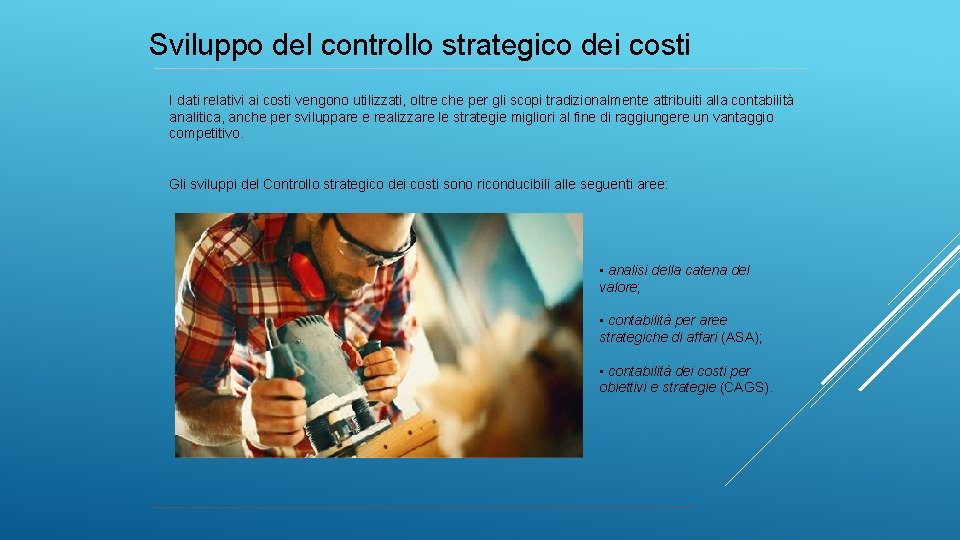 Sviluppo del controllo strategico dei costi

I dati relativi ai costi vengono utilizzati, oltre che per gli scopi tradizionalmente attribuiti alla contabilità analitica, anche per sviluppare e realizzare le strategie migliori al fine di raggiungere un vantaggio competitivo.

Gli sviluppi del Controllo strategico dei costi sono riconducibili alle seguenti aree:

▪ analisi della catena del valore;

▪ contabilità per aree strategiche di affari (ASA);

▪ contabilità dei costi per obiettivi e strategie (CAGS).